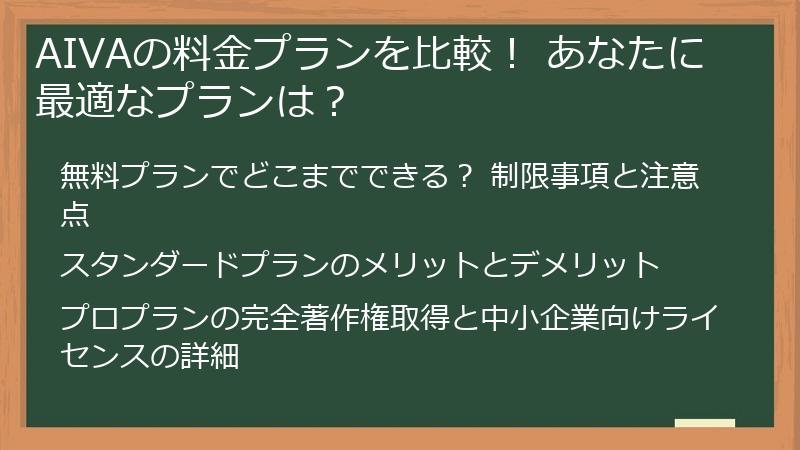 AIVAの料金プランを比較！ あなたに最適なプランは？

無料プランでどこまでできる？ 制限事項と注意点

スタンダードプランのメリットとデメリット

プロプランの完全著作権取得と中小企業向けライセンスの詳細